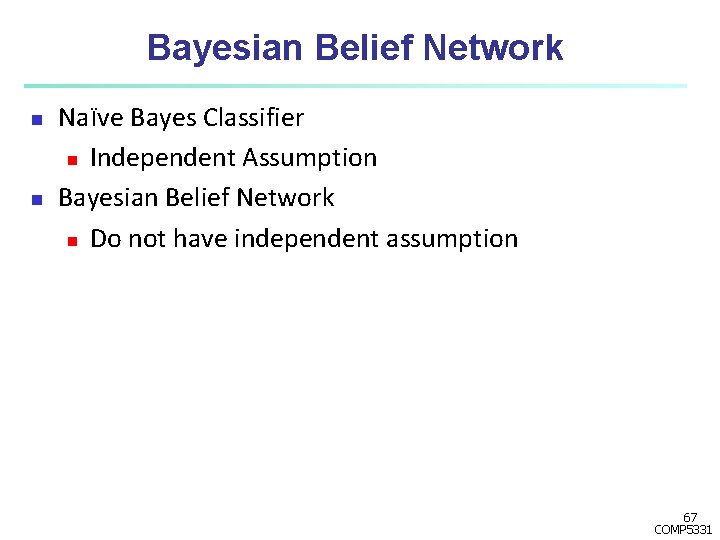 Bayesian Belief Network

• Naïve Bayes Classifier
• Independent Assumption
• Bayesian Belief Network
• Do not have independent assumption

67
COMP5331